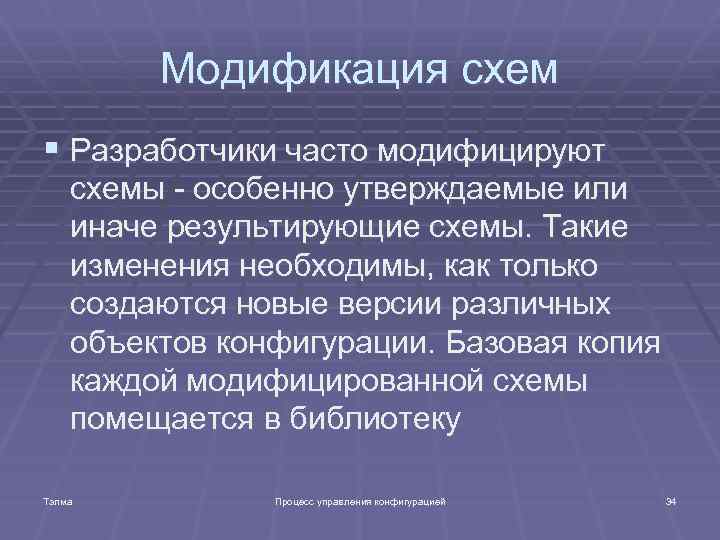 Модификация схем

Разработчики часто модифицируют схемы - особенно утверждаемые или иначе результирующие схемы. Такие изменения необходимы, как только создаются новые версии различных объектов конфигурации. Базовая копия каждой модифицированной схемы помещается в библиотеку

Талма

Процесс управления конфигурацией

34